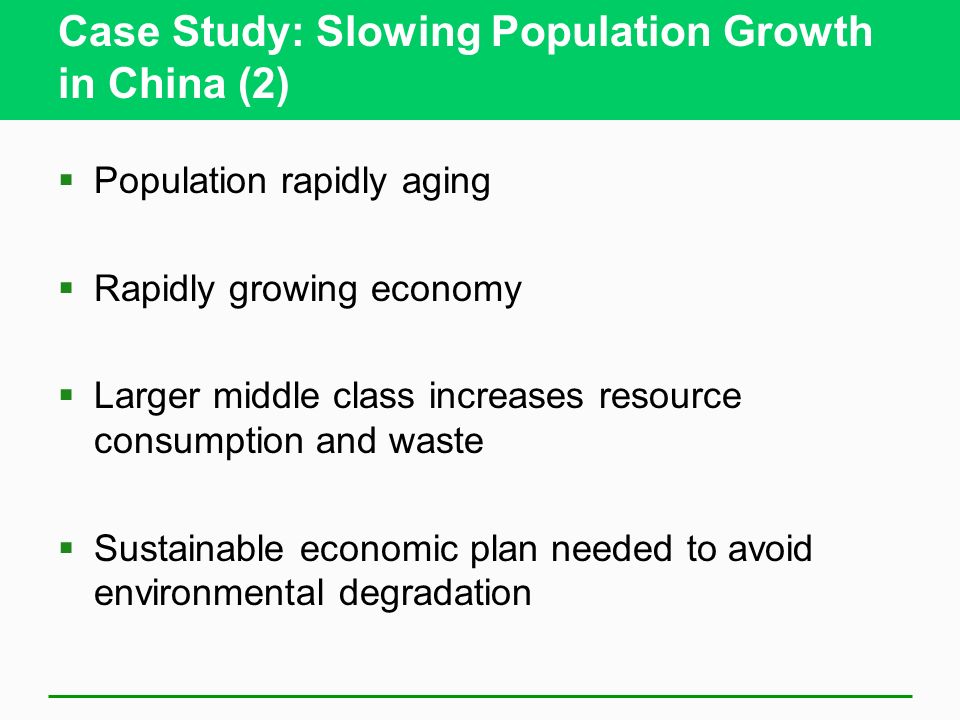 Case Study: Slowing Population Growth in China (2)

▪ Population rapidly aging

▪ Rapidly growing economy

▪ Larger middle class increases resource consumption and waste

▪ Sustainable economic plan needed to avoid environmental degradation